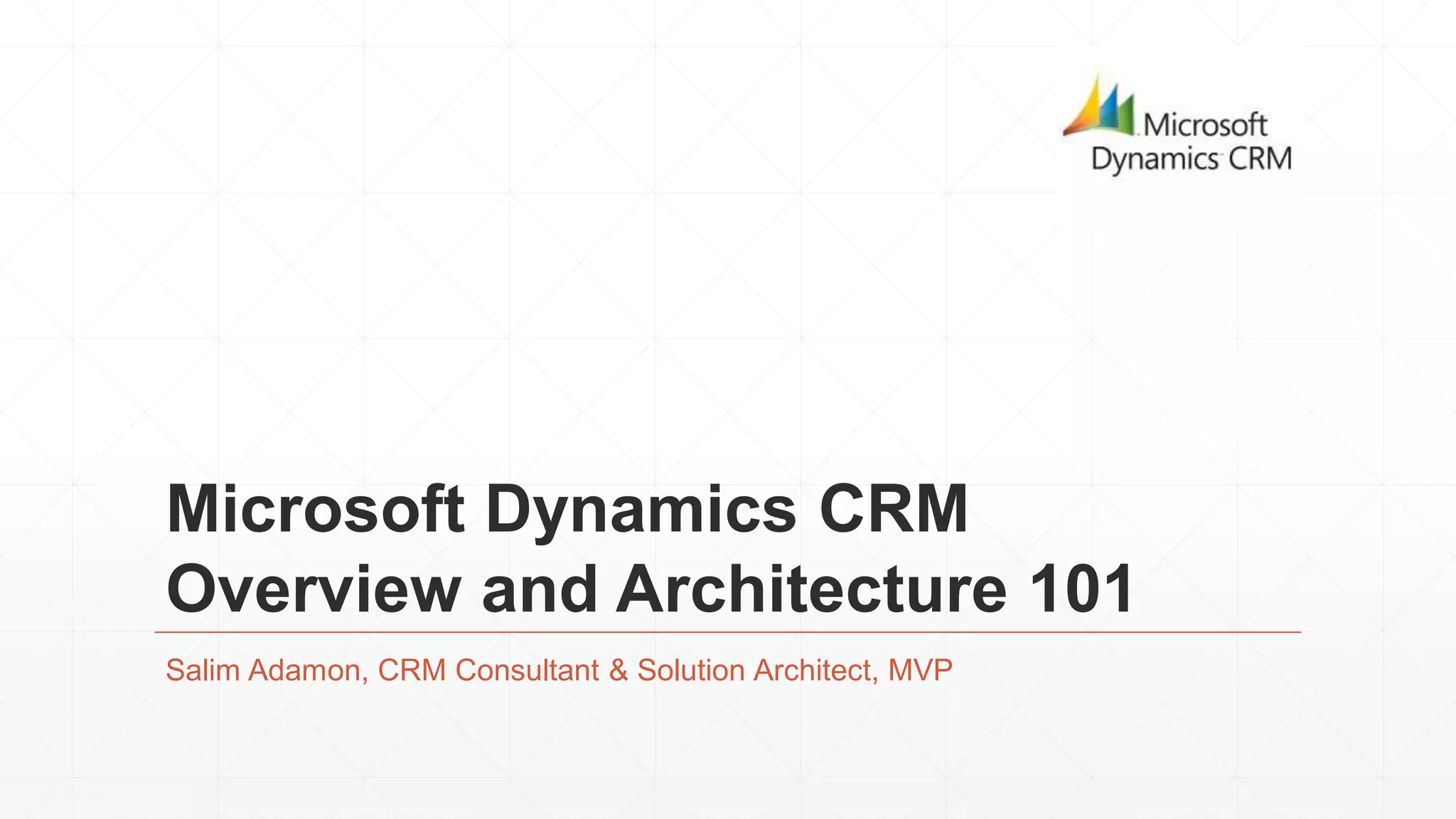 Microsoft Dynamics CRM

Microsoft Dynamics CRM Overview and Architecture 101

Salim Adamon, CRM Consultant & Solution Architect, MVP